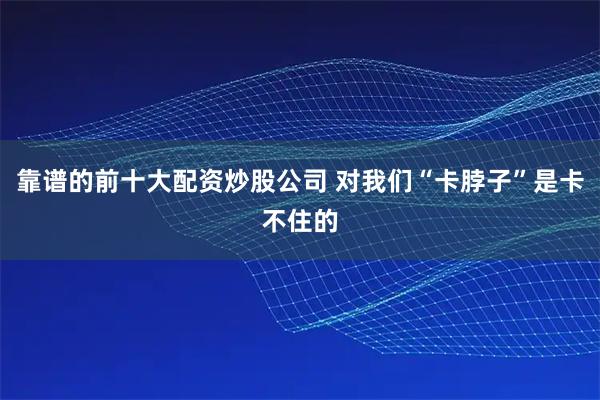 靠谱的前十大配资炒股公司 对我们“卡脖子”是卡不住的